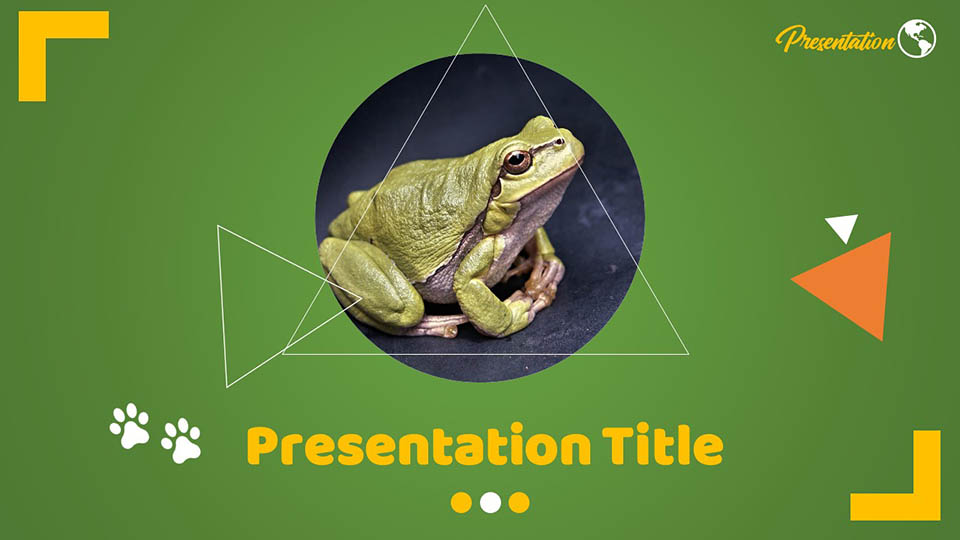 Presentation

Presentation Title